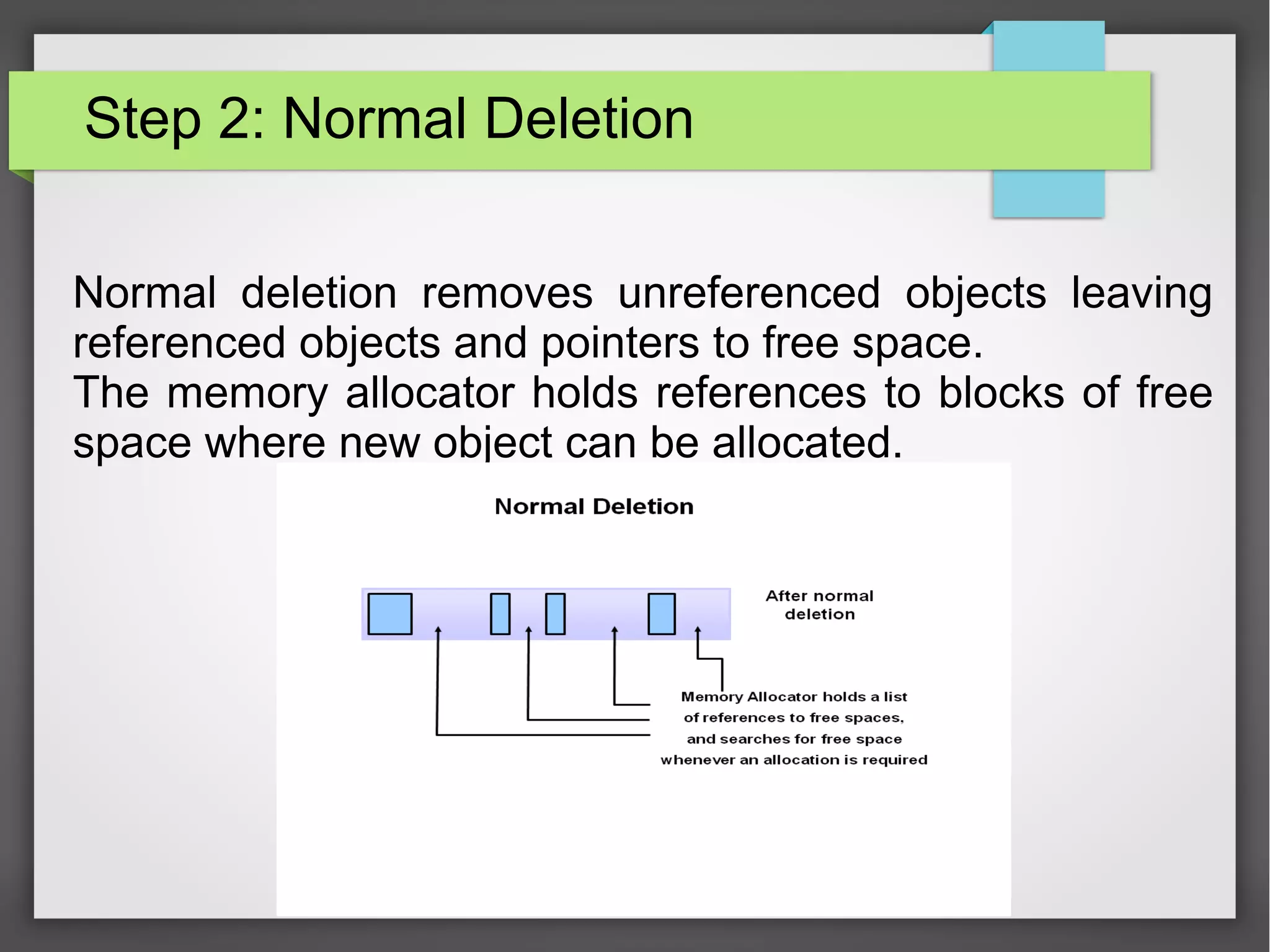 Step 2: Normal Deletion

Normal deletion removes unreferenced objects leaving referenced objects and pointers to free space.
The memory allocator holds references to blocks of free space where new object can be allocated.

Normal Deletion

After normal deletion

Memory Allocator holds a list of references to free spaces, and searches for free space whenever an allocation is required